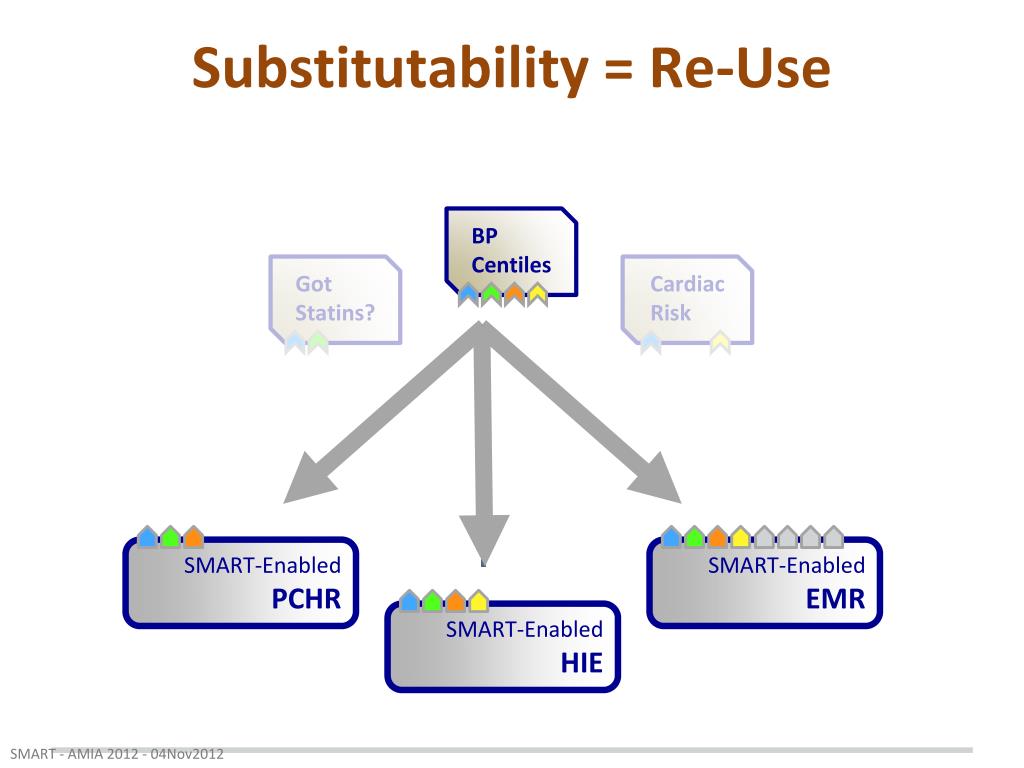 Substitutability = Re-Use

Got Statins?

BP Centiles

Cardiac Risk

SMART-Enabled
PCHR

SMART-Enabled
HIE

SMART-Enabled
EMR

SMART - AMIA 2012 - 04Nov2012